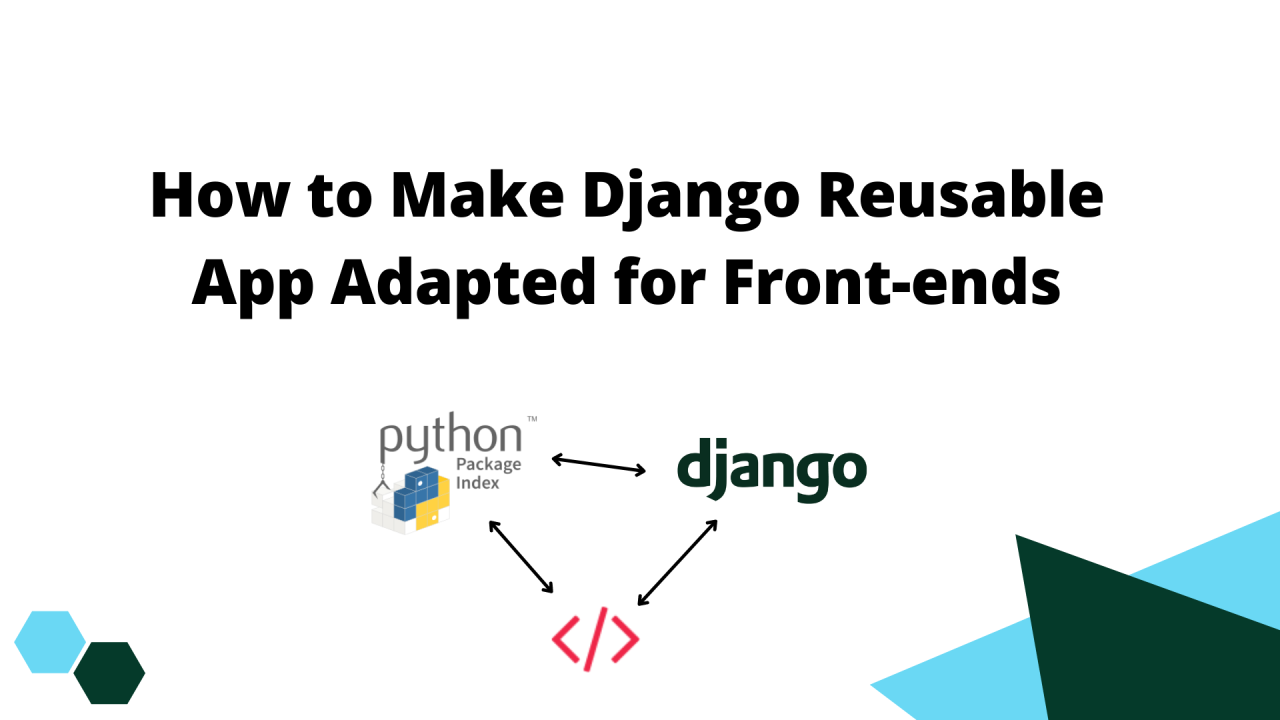 How to Make Django Reusable App Adapted for Front-ends

python™ Package Index

django

</>